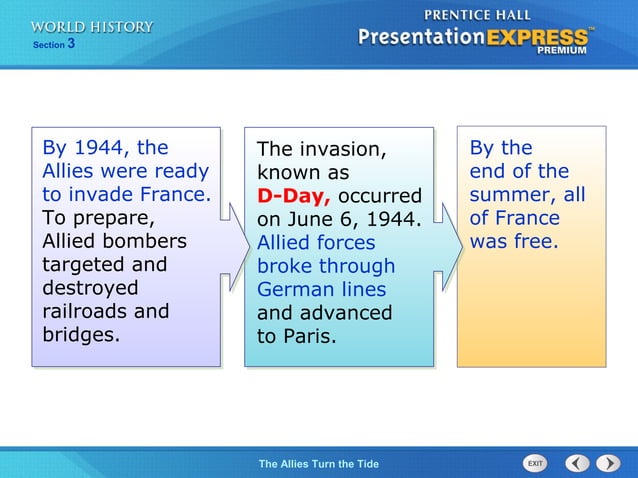 WORLD HISTORY
Section 3

PRENTICE HALL
PresentationEXPRESS™
PREMIUM

By 1944, the Allies were ready to invade France. To prepare, Allied bombers targeted and destroyed railroads and bridges.

The invasion, known as D-Day, occurred on June 6, 1944. Allied forces broke through German lines and advanced to Paris.

By the end of the summer, all of France was free.

The Allies Turn the Tide

EXIT